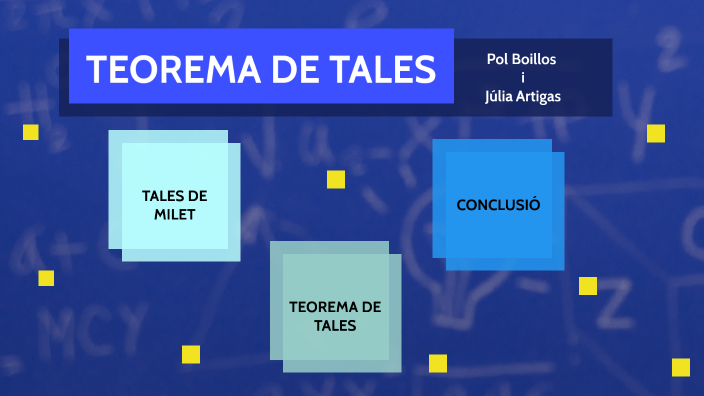 TEOREMA DE TALES

Pol Boillos
i
Júlia Artigas

TALES DE MILET

CONCLUSIÓ

TEOREMA DE TALES